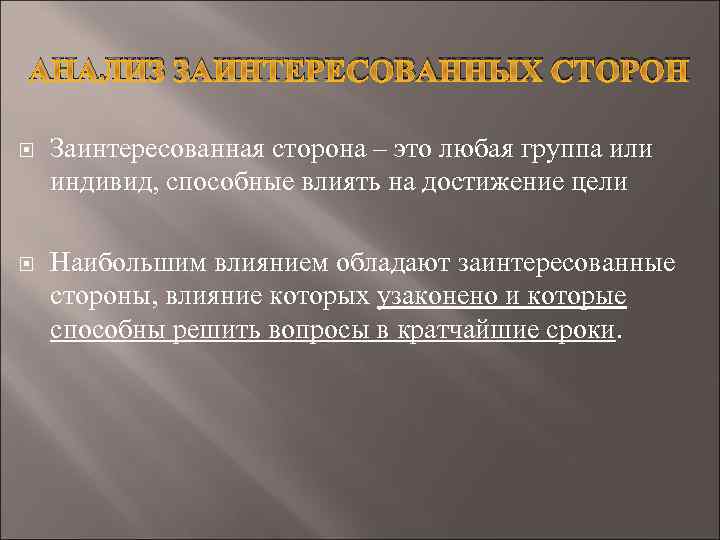 АНАЛИЗ ЗАИНТЕРЕСОВАННЫХ СТОРОН

Заинтересованная сторона – это любая группа или индивид, способные влиять на достижение цели

Наибольшим влиянием обладают заинтересованные стороны, влияние которых узаконено и которые способны решить вопросы в кратчайшие сроки.